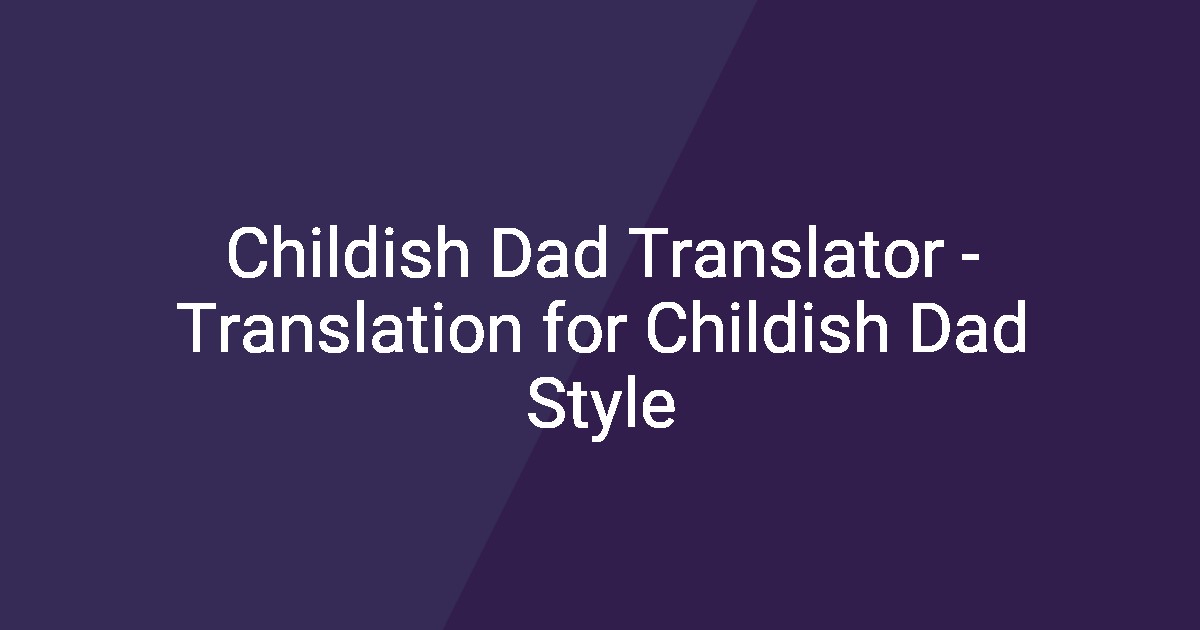 Childish Dad Translator - Translation for Childish Dad Style